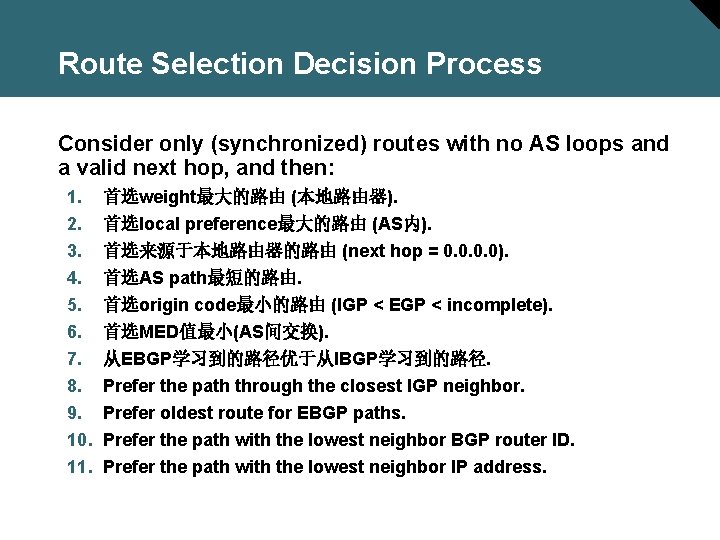 Route Selection Decision Process

Consider only (synchronized) routes with no AS loops and a valid next hop, and then:

1. 首选weight最大的路由 (本地路由器).
2. 首选local preference最大的路由 (AS内).
3. 首选来源于本地路由器的路由 (next hop = 0.0.0.0).
4. 首选AS path最短的路由.
5. 首选origin code最小的路由 (IGP < EGP < incomplete).
6. 首选MED值最小(AS间交换).
7. 从EBGP学习到的路径优于从IBGP学习到的路径.
8. Prefer the path through the closest IGP neighbor.
9. Prefer oldest route for EBGP paths.
10. Prefer the path with the lowest neighbor BGP router ID.
11. Prefer the path with the lowest neighbor IP address.